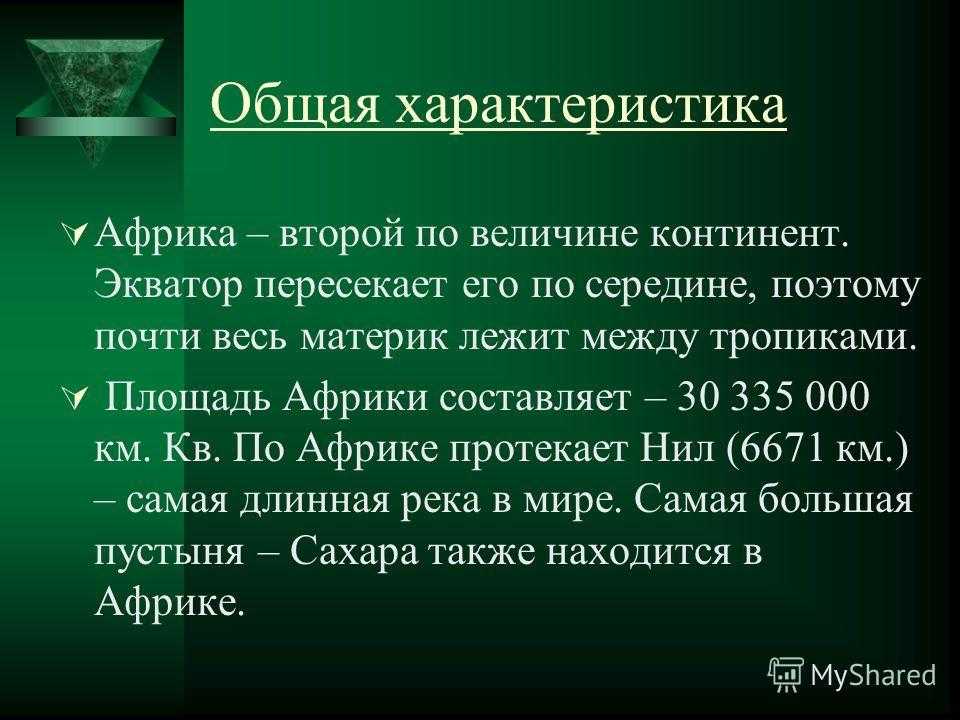 Общая характеристика

Африка – второй по величине континент. Экватор пересекает его по середине, поэтому почти весь материк лежит между тропиками.

Площадь Африки составляет – 30 335 000 км. Кв. По Африке протекает Нил (6671 км.) – самая длинная река в мире. Самая большая пустыня – Сахара также находится в Африке.

MyShared